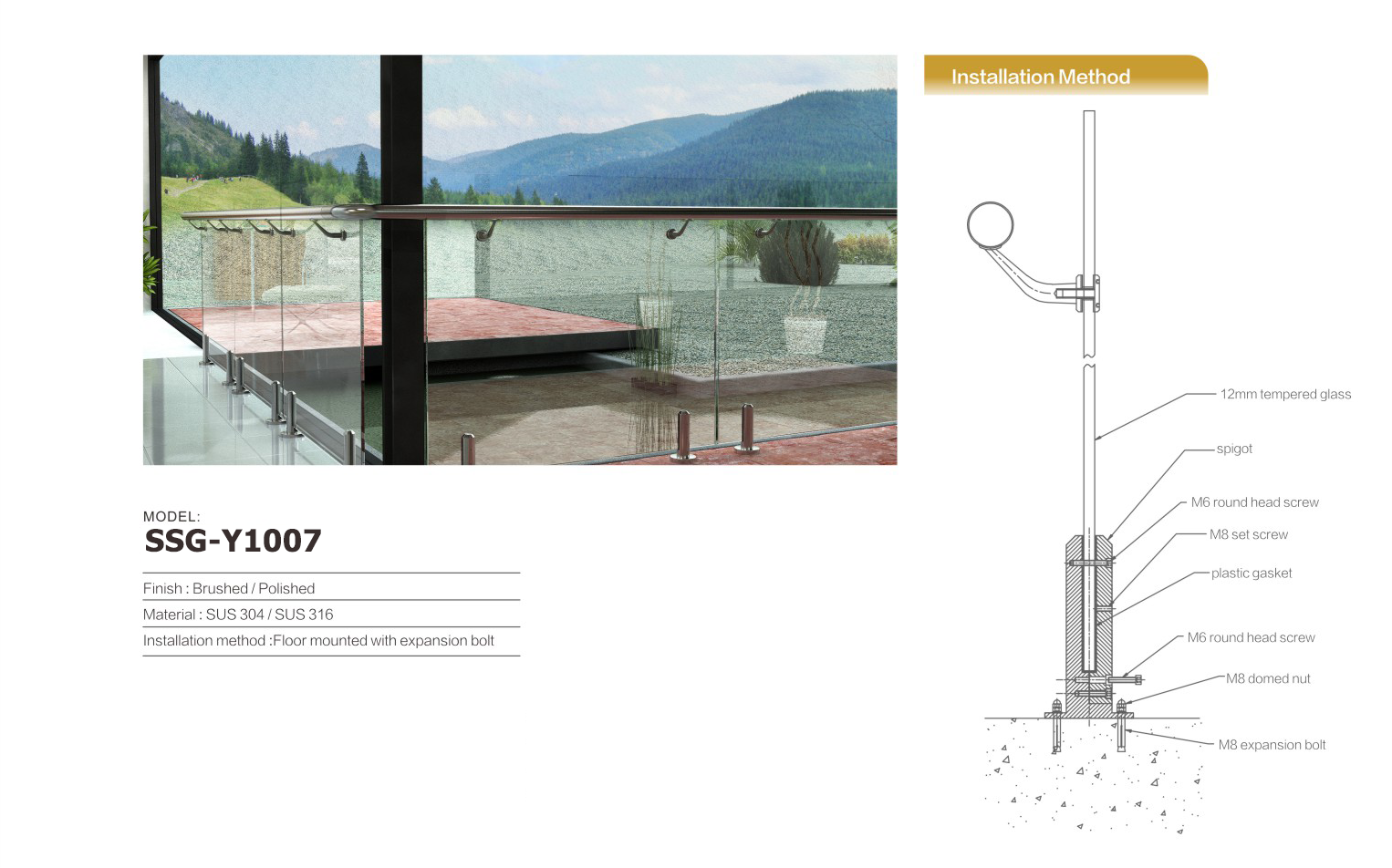 MODEL:
SSG-Y1007

Finish : Brushed / Polished

Material : SUS 304 / SUS 316

Installation method :Floor mounted with expansion bolt

Installation Method

12mm tempered glass

spigot

M6 round head screw

M8 set screw

plastic gasket

M6 round head screw

M8 domed nut

M8 expansion bolt